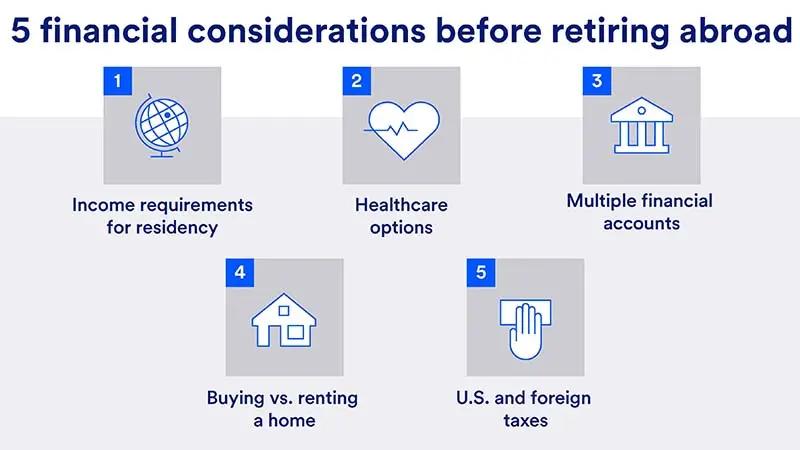 5 financial considerations before retiring abroad

1
Income requirements for residency

2
Healthcare options

3
Multiple financial accounts

4
Buying vs. renting a home

5
U.S. and foreign taxes